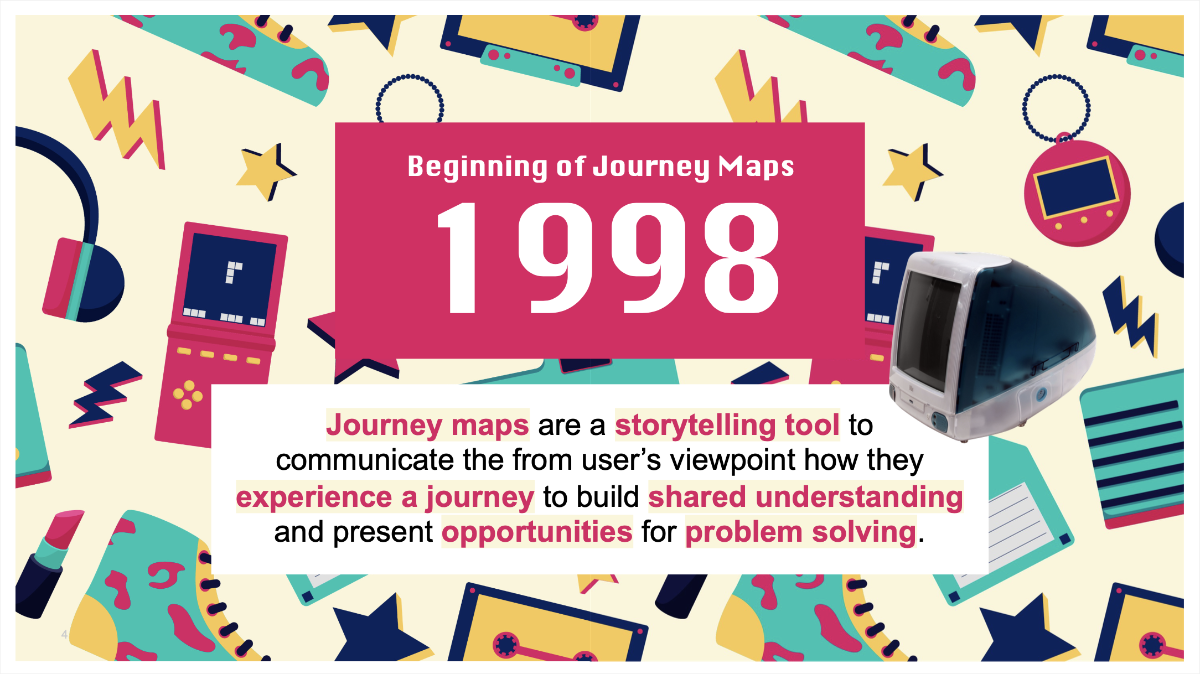 Beginning of Journey Maps

1998

Journey maps are a storytelling tool to communicate the from user's viewpoint how they experience a journey to build shared understanding and present opportunities for problem solving.

4